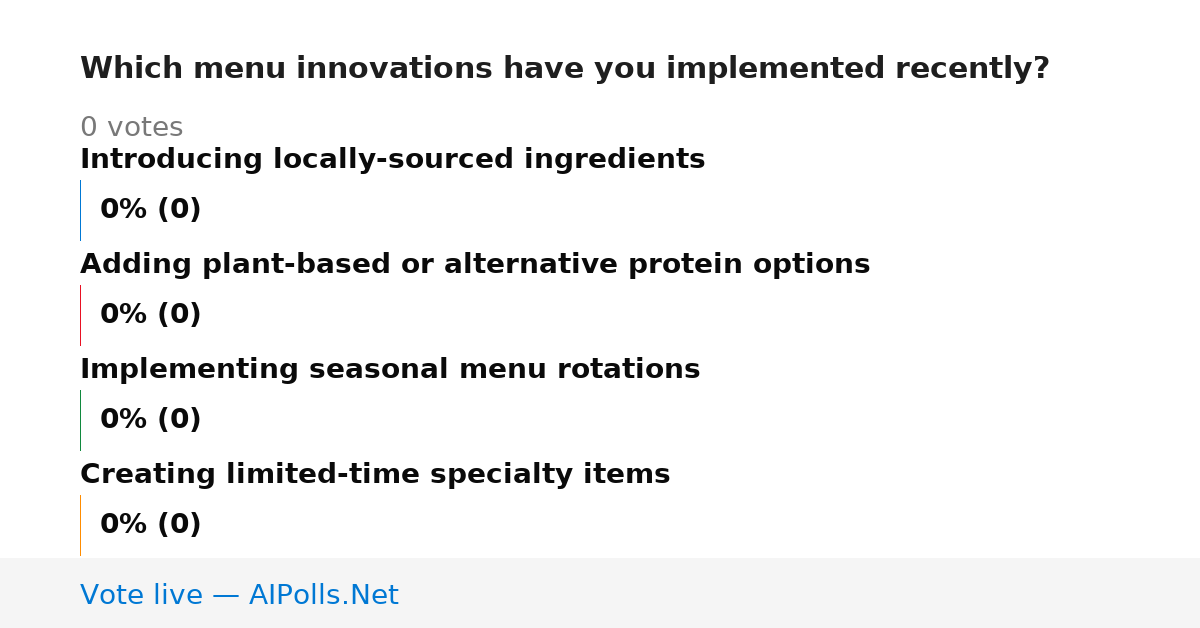 Which menu innovations have you implemented recently?

0 votes

Introducing locally-sourced ingredients

0% (0)

Adding plant-based or alternative protein options

0% (0)

Implementing seasonal menu rotations

0% (0)

Creating limited-time specialty items

0% (0)

Vote live — AIPolls.Net